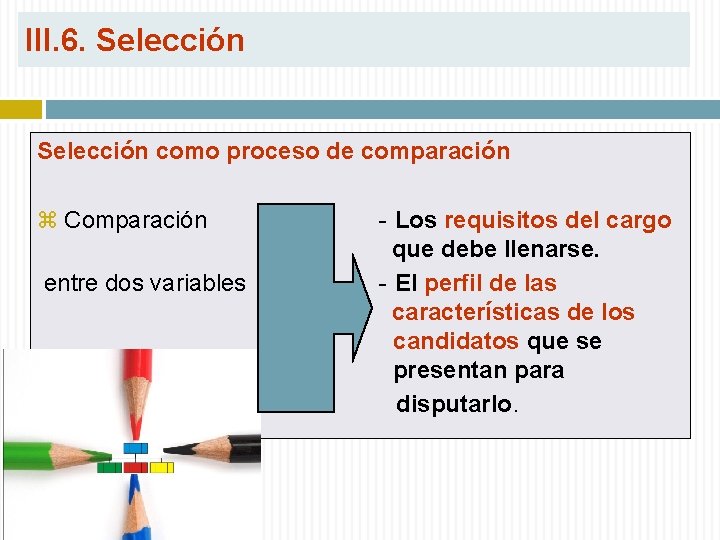 III.6. Selección

Selección como proceso de comparación

⌘ Comparación

entre dos variables

- Los requisitos del cargo que debe llenarse.

- El perfil de las características de los candidatos que se presentan para disputarlo.